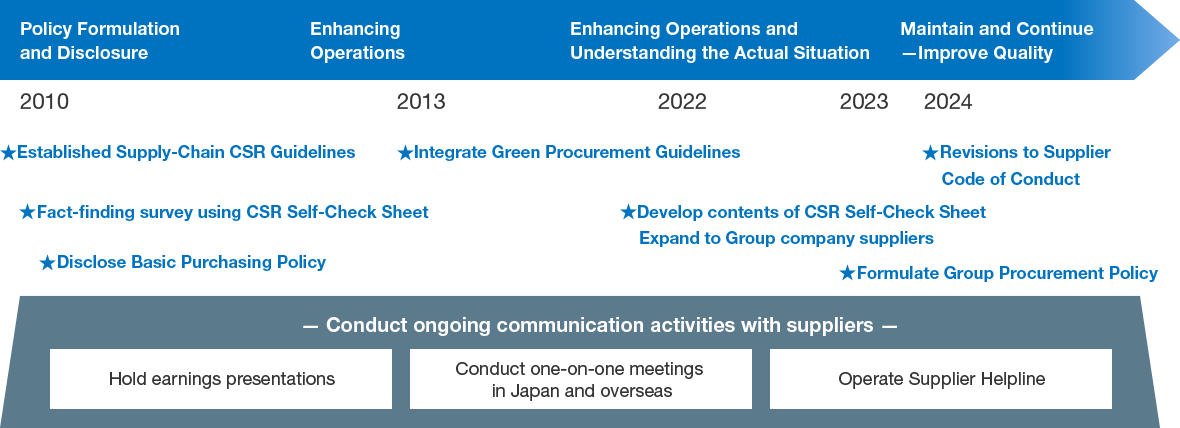 Policy Formulation and Disclosure

Enhancing Operations

Enhancing Operations and Understanding the Actual Situation

Maintain and Continue —Improve Quality

2010

2013

2022

2023

2024

★Established Supply-Chain CSR Guidelines

★Integrate Green Procurement Guidelines

★Revisions to Supplier Code of Conduct

★Fact-finding survey using CSR Self-Check Sheet

★Develop contents of CSR Self-Check Sheet Expand to Group company suppliers

★Disclose Basic Purchasing Policy

★Formulate Group Procurement Policy

— Conduct ongoing communication activities with suppliers —

Hold earnings presentations

Conduct one-on-one meetings in Japan and overseas

Operate Supplier Helpline